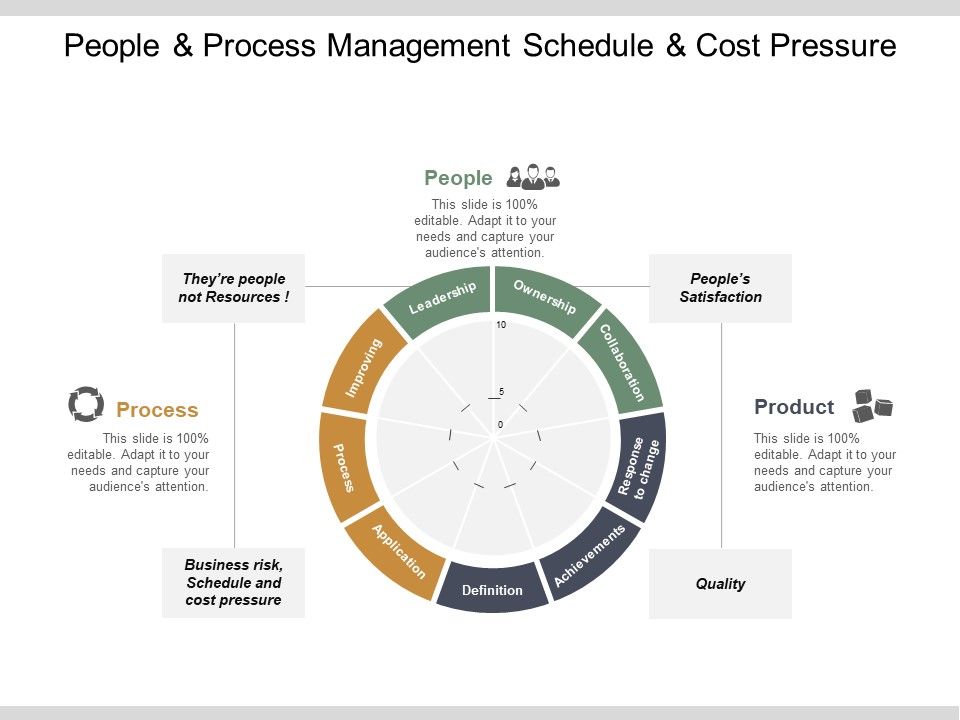 People & Process Management Schedule & Cost Pressure

People

This slide is 100% editable. Adapt it to your needs and capture your audience's attention.

They're people not Resources !

People's Satisfaction

Process

This slide is 100% editable. Adapt it to your needs and capture your audience's attention.

Product

This slide is 100% editable. Adapt it to your needs and capture your audience's attention.

Business risk, Schedule and cost pressure

Quality

Leadership

Ownership

Collaboration

Response to change

Achievements

Definition

Application

Process

Improving

10

5

0